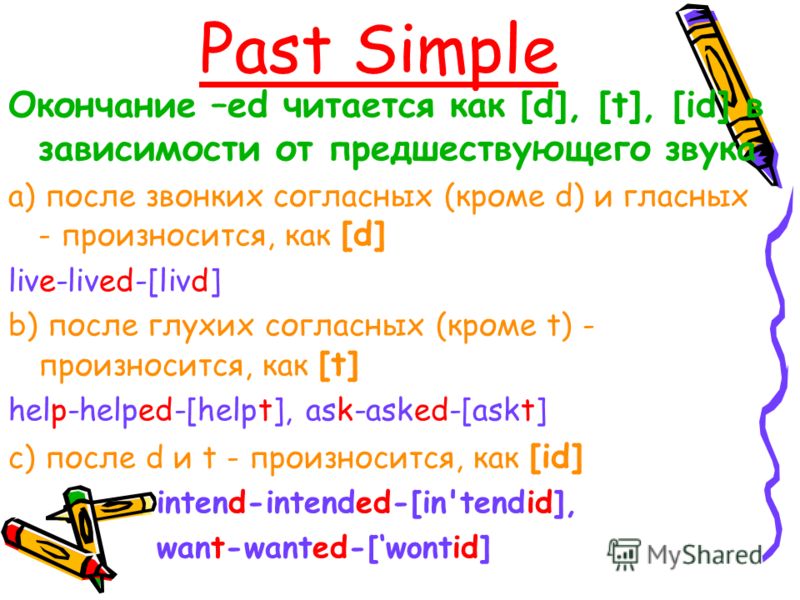 Past Simple

Окончание –ed читается как [d], [t], [id] в зависимости от предшествующего звука

a) после звонких согласных (кроме d) и гласных - произносится, как [d]

live-lived-[livd]

b) после глухих согласных (кроме t) - произносится, как [t]

help-helped-[helpt], ask-asked-[askt]

c) после d и t - произносится, как [id]

intend-intended-[in'tendid],

want-wanted-[‘wontid]

MyShared